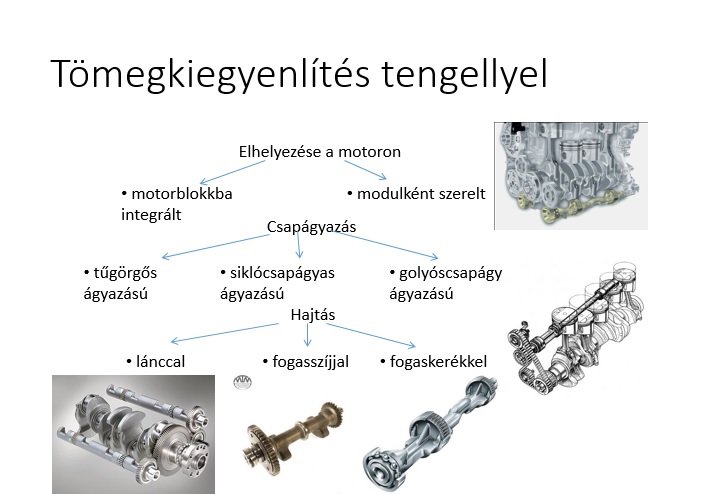 Tömegkiegyenlítés tengellyel

Elhelyezése a motoron

• motorblokkba integrált

• modulként szerelt

Csapágyazás

• tűgörgős ágyazású

• siklócsapágyas ágyazású

• golyóscsapágy ágyazású

Hajtás

• lánccal

• fogasszíjjal

• fogaskerékkel